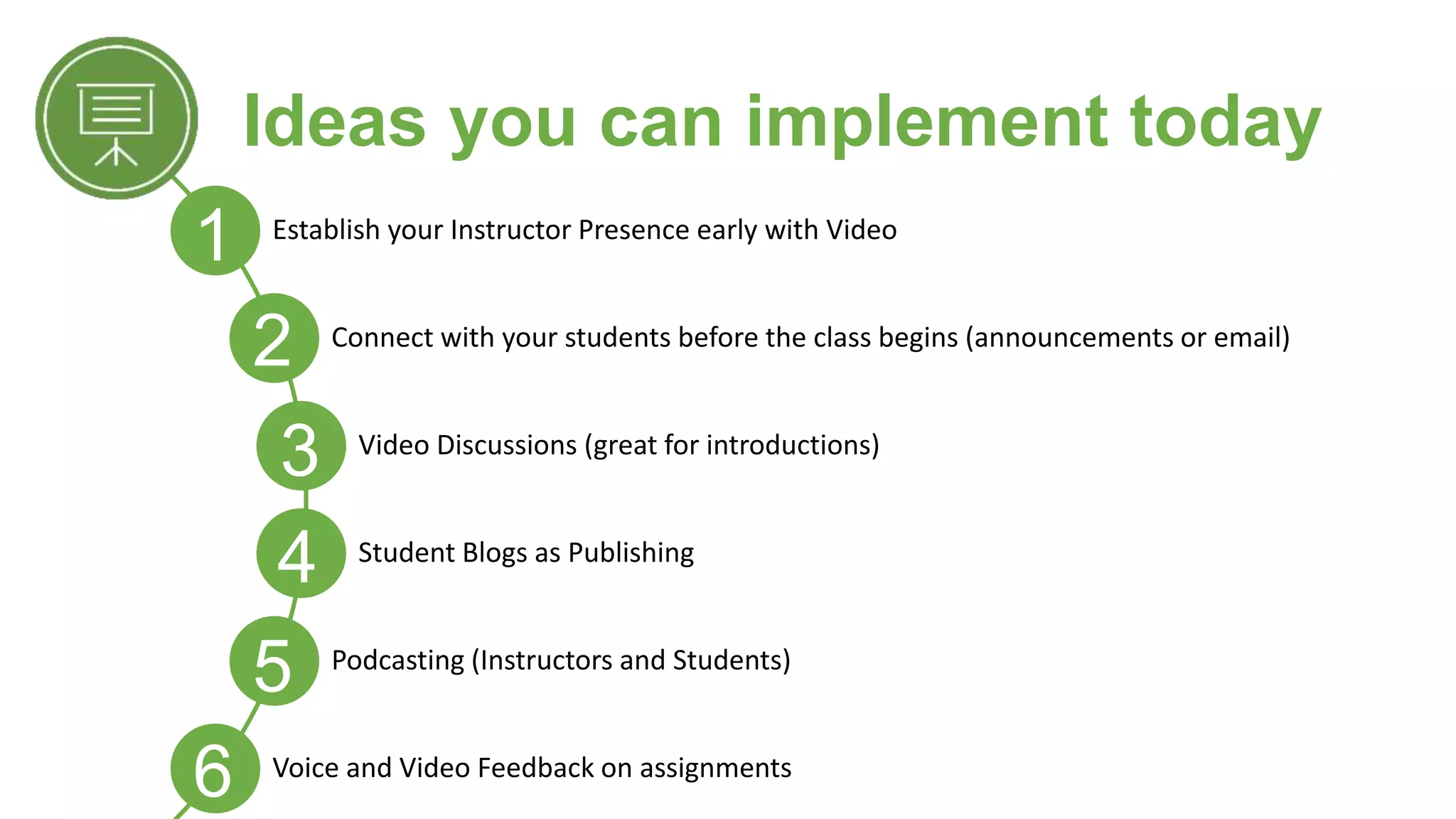 Ideas you can implement today

1 Establish your Instructor Presence early with Video

2 Connect with your students before the class begins (announcements or email)

3 Video Discussions (great for introductions)

4 Student Blogs as Publishing

5 Podcasting (Instructors and Students)

6 Voice and Video Feedback on assignments